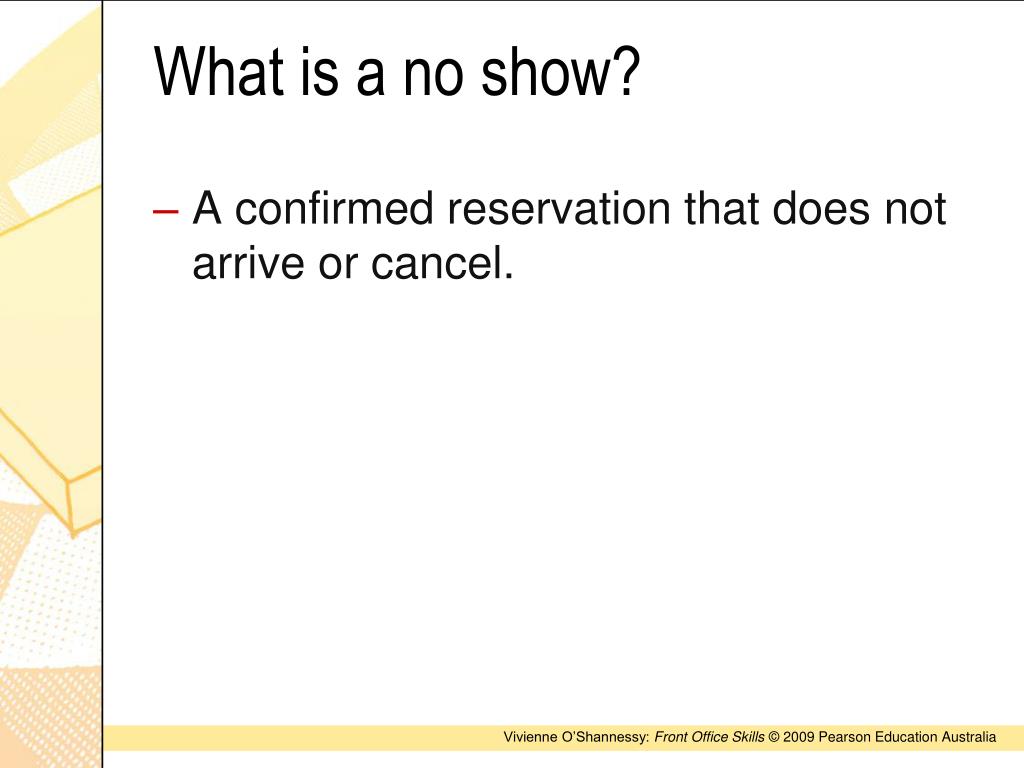 What is a no show?

– A confirmed reservation that does not arrive or cancel.

Vivienne O'Shannessy: Front Office Skills © 2009 Pearson Education Australia